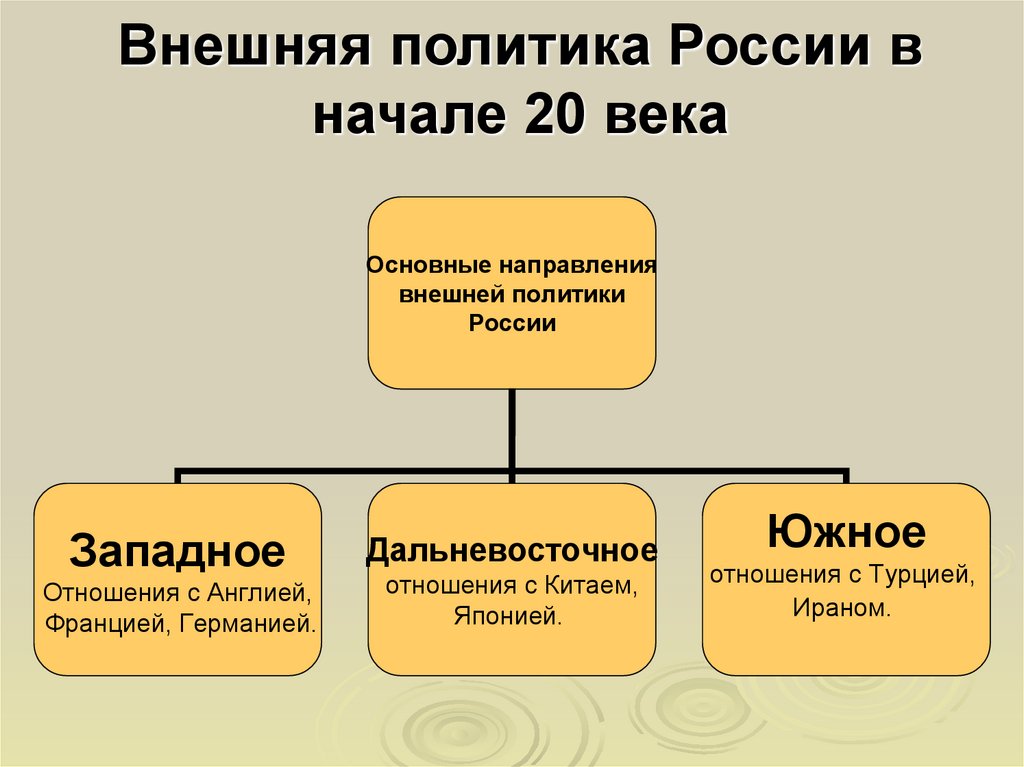 Внешняя политика России в начале 20 века

Основные направления внешней политики России

Западное
Отношения с Англией, Францией, Германией.

Дальневосточное
отношения с Китаем, Японией.

Южное
отношения с Турцией, Ираном.